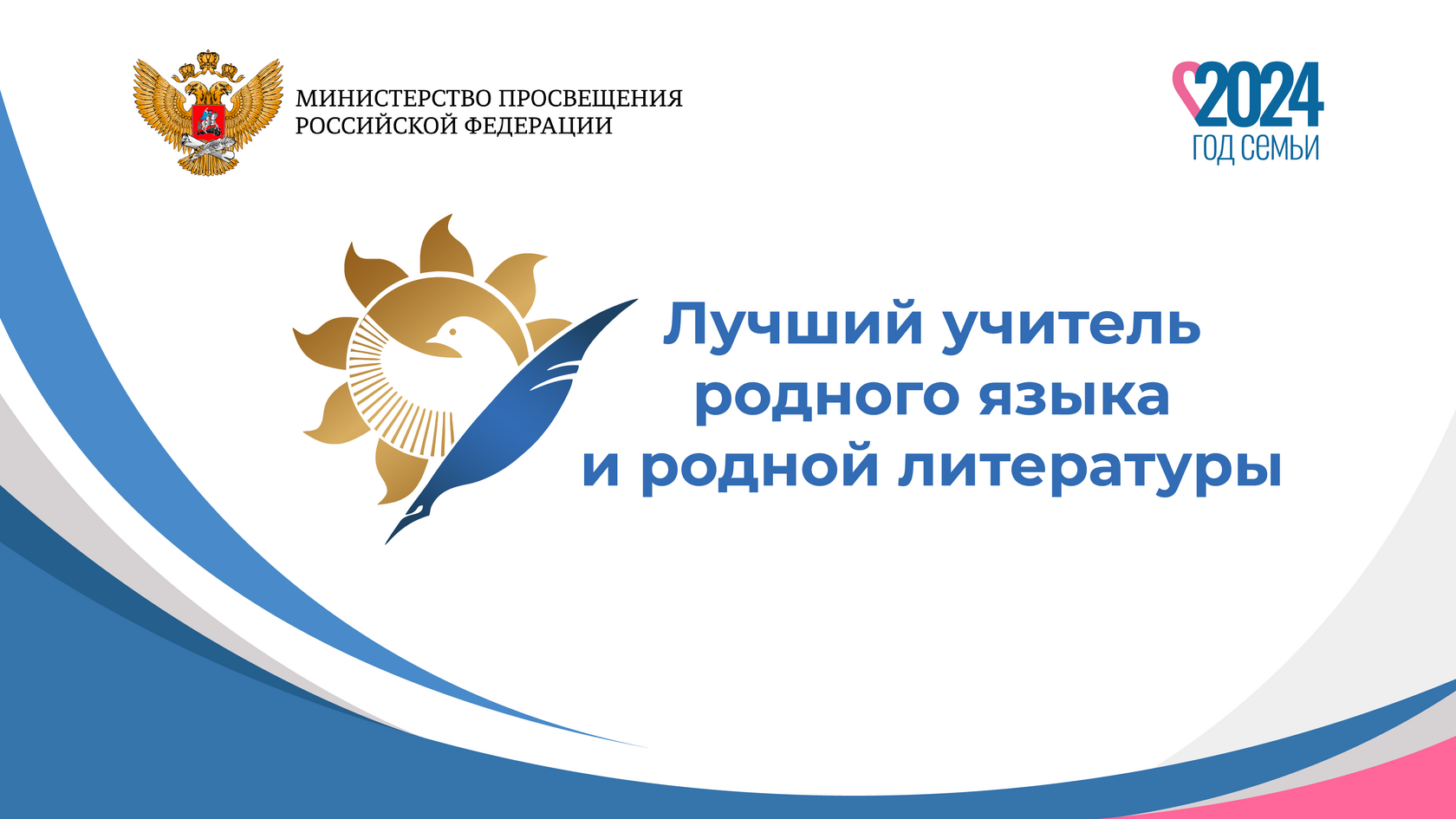 МИНИСТЕРСТВО ПРОСВЕЩЕНИЯ
РОССИЙСКОЙ ФЕДЕРАЦИИ

2024
ГОД СЕМЬИ

Лучший учитель
родного языка
и родной литературы